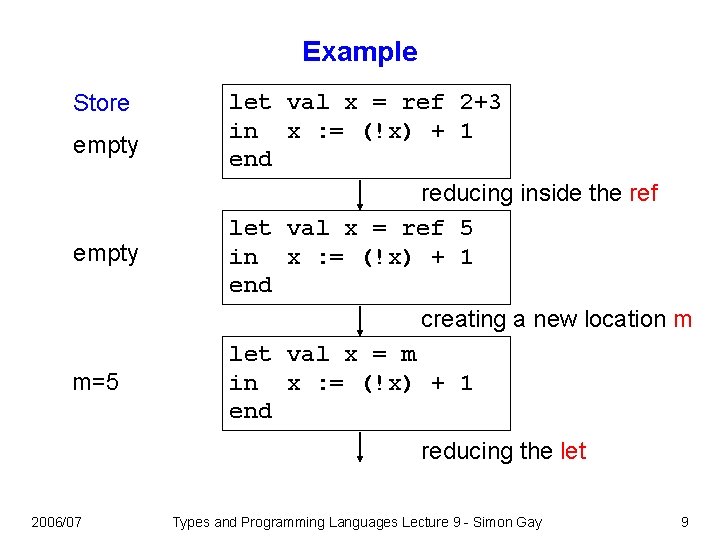 Example

Store

empty

let val x = ref 2+3
in x := (!x) + 1
end

reducing inside the ref

empty

let val x = ref 5
in x := (!x) + 1
end

creating a new location m

m=5

let val x = m
in x := (!x) + 1
end

reducing the let

2006/07 Types and Programming Languages Lecture 9 - Simon Gay 9